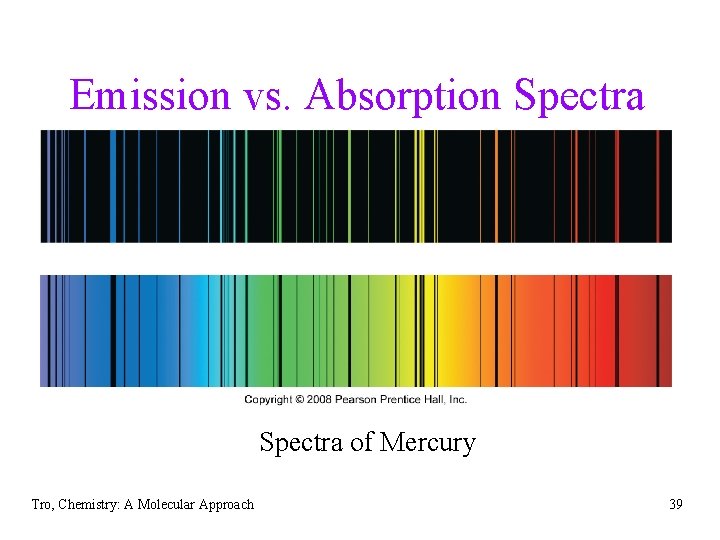 Emission vs. Absorption Spectra

Copyright © 2008 Pearson Prentice Hall, Inc.

Spectra of Mercury

Tro, Chemistry: A Molecular Approach

39